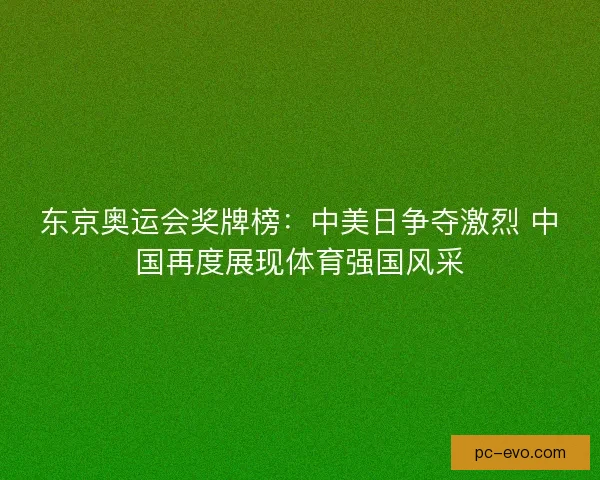 东京奥运会奖牌榜：中美日争夺激烈 中国再度展现体育强国风采

pc-evo.com